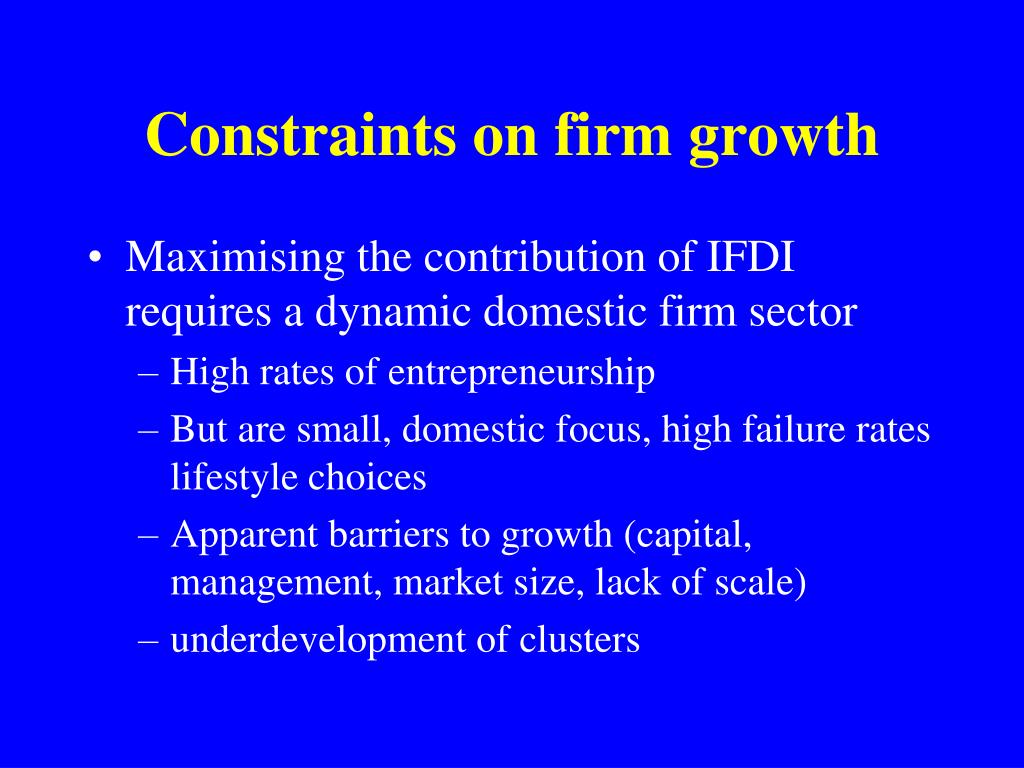 Constraints on firm growth

• Maximising the contribution of IFDI requires a dynamic domestic firm sector
– High rates of entrepreneurship
– But are small, domestic focus, high failure rates lifestyle choices
– Apparent barriers to growth (capital, management, market size, lack of scale)
– underdevelopment of clusters